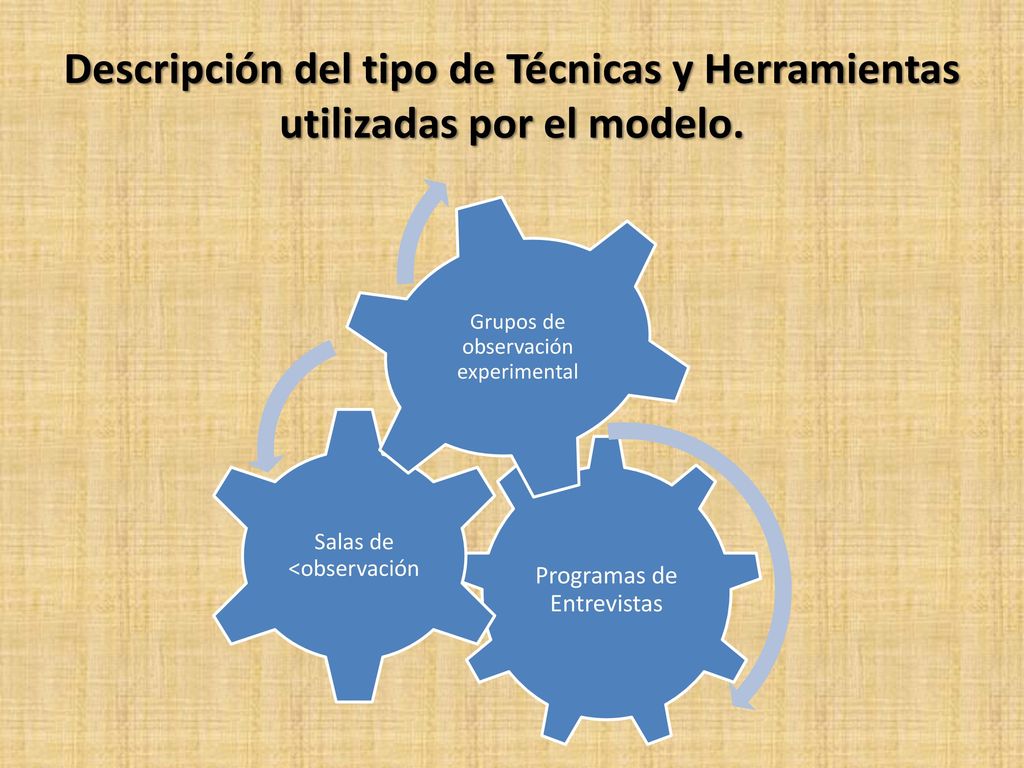 Descripción del tipo de Técnicas y Herramientas utilizadas por el modelo.

Grupos de observación experimental

Salas de <observación

Programas de Entrevistas